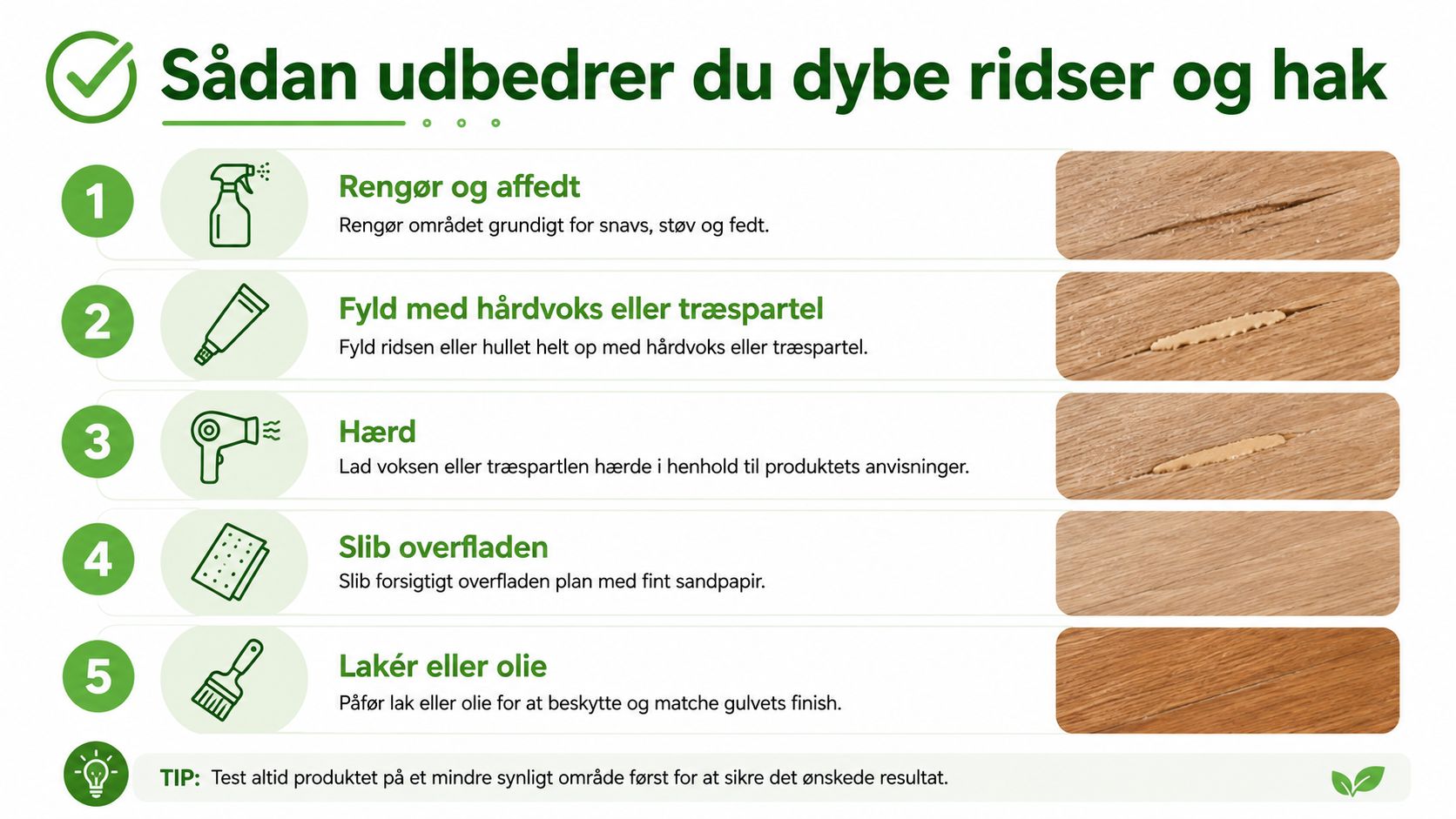 Sådan udbedrer du dybe ridser og hak

1
Rengør og affedt
Rengør området grundigt for snavs, støv og fedt.

2
Fyld med hårdvoks eller træspartel
Fyld ridsen eller hullet helt op med hårdvoks eller træspartel.

3
Hærd
Lad voksen eller træspartlen hærde i henhold til produktets anvisninger.

4
Slib overfladen
Slib forsigtigt overfladen plan med fint sandpapir.

5
Lakér eller olie
Påfør lak eller olie for at beskytte og matche gulvets finish.

TIP: Test altid produktet på et mindre synligt område først for at sikre det ønskede resultat.